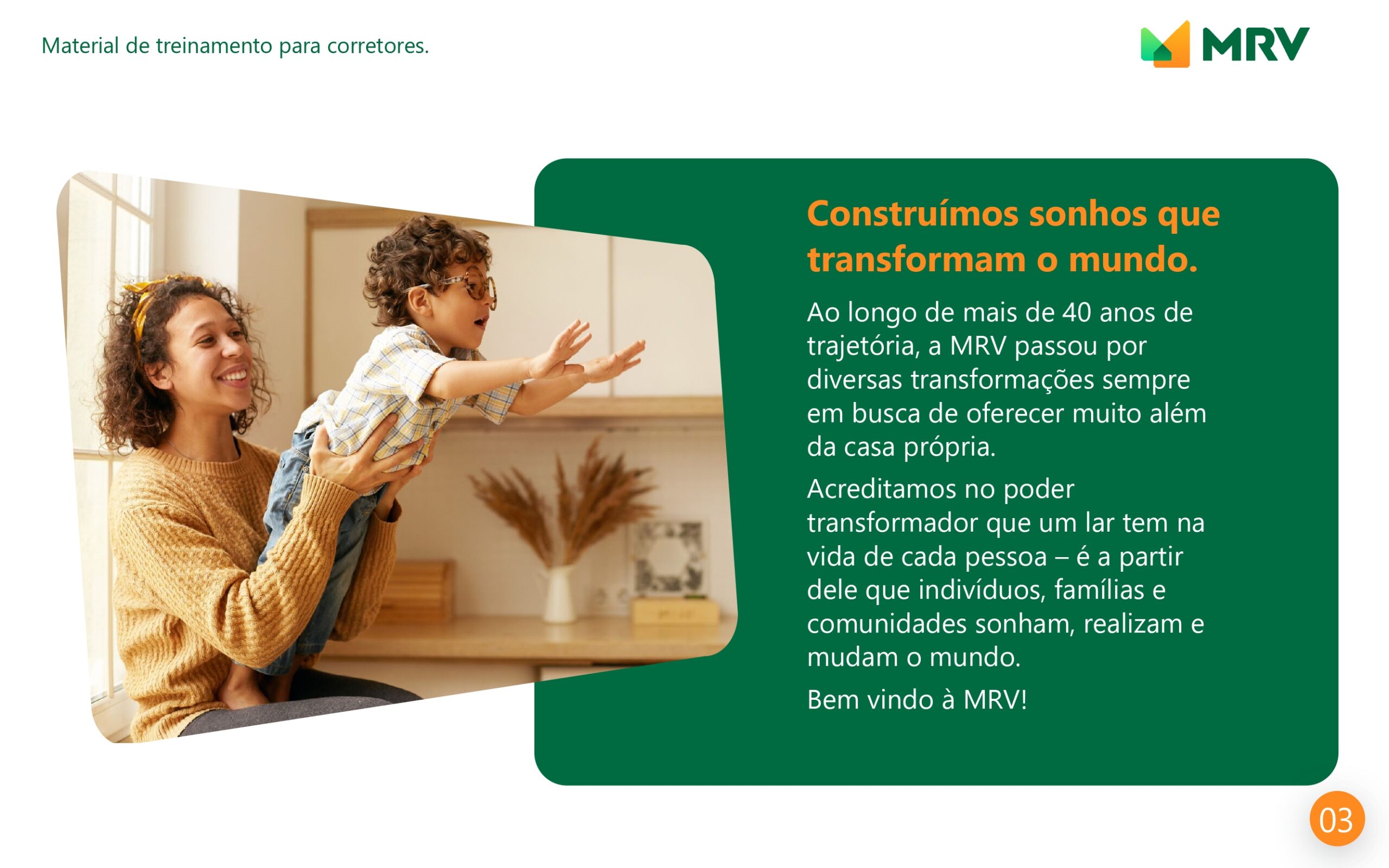 Material de treinamento para corretores.

MRV

Construímos sonhos que transformam o mundo.

Ao longo de mais de 40 anos de trajetória, a MRV passou por diversas transformações sempre em busca de oferecer muito além da casa própria.

Acreditamos no poder transformador que um lar tem na vida de cada pessoa – é a partir dele que indivíduos, famílias e comunidades sonham, realizam e mudam o mundo.

Bem vindo à MRV!

03